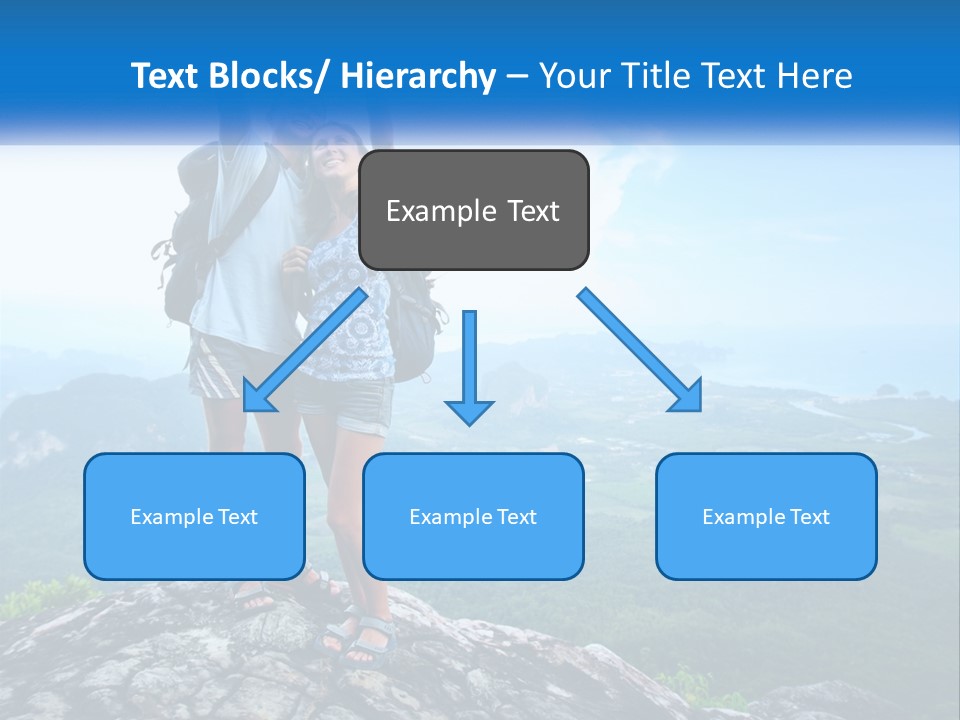 Text Blocks/ Hierarchy – Your Title Text Here

Example Text

Example Text

Example Text

Example Text